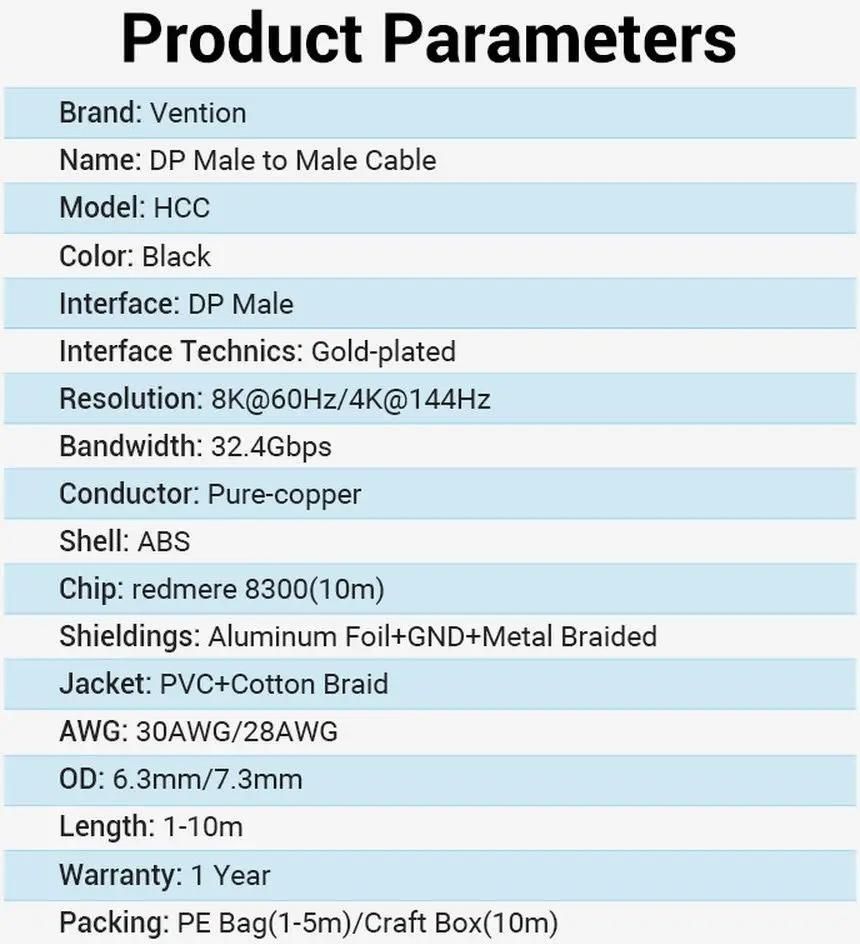 Product Parameters

Brand: Vention

Name: DP Male to Male Cable

Model: HCC

Color: Black

Interface: DP Male

Interface Technics: Gold-plated

Resolution: 8K@60Hz/4K@144Hz

Bandwidth: 32.4Gbps

Conductor: Pure-copper

Shell: ABS

Chip: redmere 8300(10m)

Shieldings: Aluminum Foil+GND+Metal Braided

Jacket: PVC+Cotton Braid

AWG: 30AWG/28AWG

OD: 6.3mm/7.3mm

Length: 1-10m

Warranty: 1 Year

Packing: PE Bag(1-5m)/Craft Box(10m)